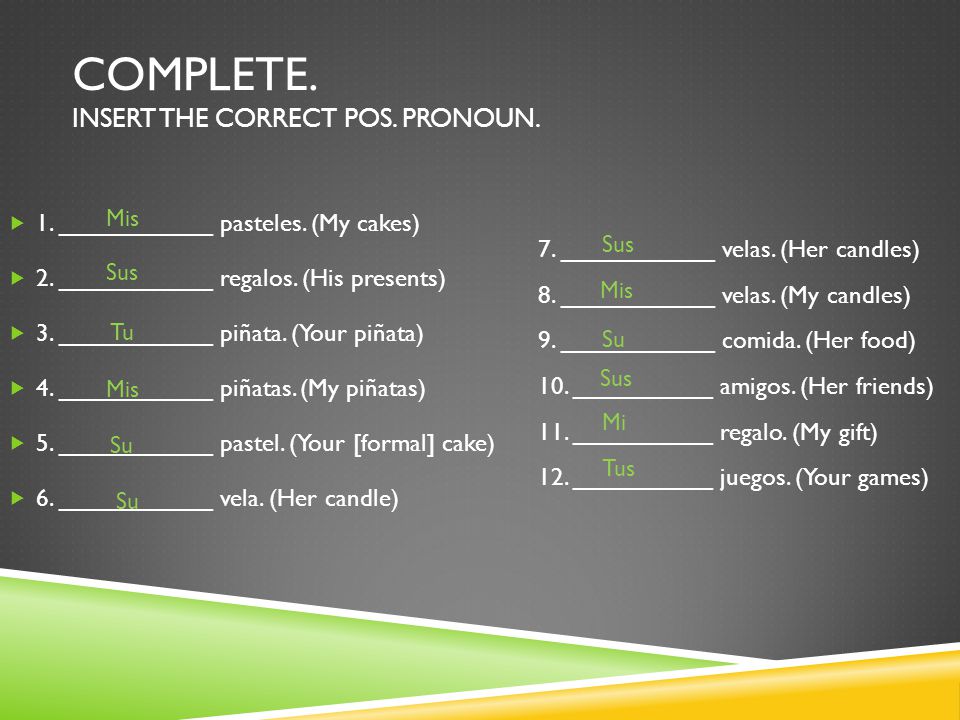 COMPLETE.
INSERT THE CORRECT POS. PRONOUN.

1. Mis pasteles. (My cakes)

2. Sus regalos. (His presents)

3. Tu piñata. (Your piñata)

4. Mis piñatas. (My piñatas)

5. Su pastel. (Your [formal] cake)

6. Su vela. (Her candle)

7. Sus velas. (Her candles)

8. Mis velas. (My candles)

9. Su comida. (Her food)

10. Sus amigos. (Her friends)

11. Mi regalo. (My gift)

12. Tus juegos. (Your games)